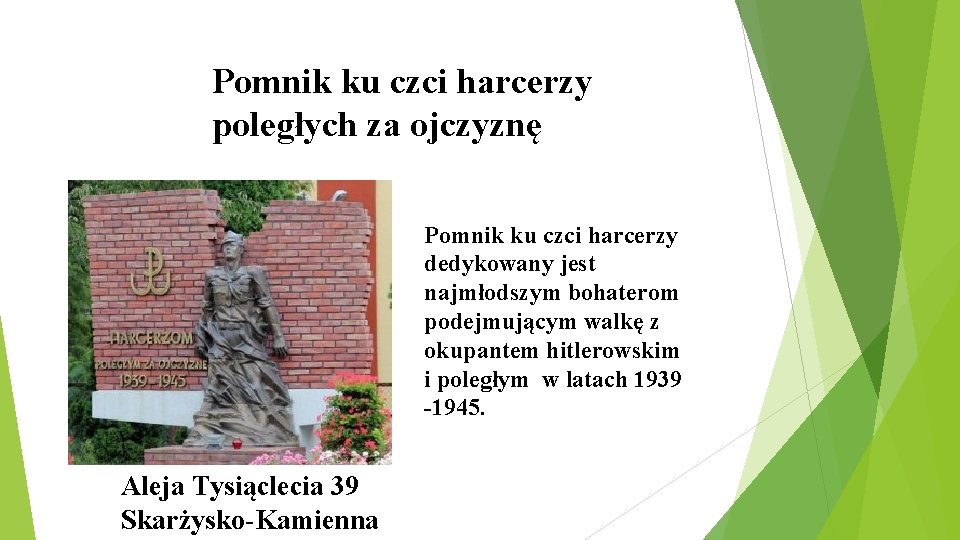 Pomnik ku czci harcerzy poległych za ojczyznę

HARCERZOM
POLEGŁYM ZA OJCZYZNĘ
1939-1945

Pomnik ku czci harcerzy dedykowany jest najmłodszym bohaterom podejmującym walkę z okupantem hitlerowskim i poległym w latach 1939 -1945.

Aleja Tysiąclecia 39
Skarżysko-Kamienna